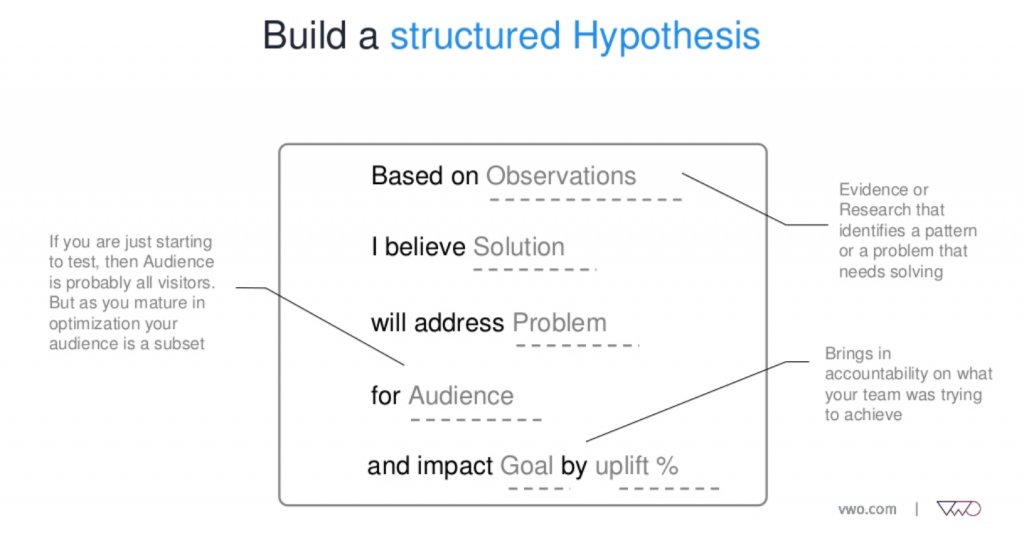 Build a structured Hypothesis

If you are just starting to test, then Audience is probably all visitors. But as you mature in optimization your audience is a subset

Based on Observations

I believe Solution

will address Problem

for Audience

and impact Goal by uplift %

Evidence or Research that identifies a pattern or a problem that needs solving

Brings in accountability on what your team was trying to achieve

vwo.com | VWO